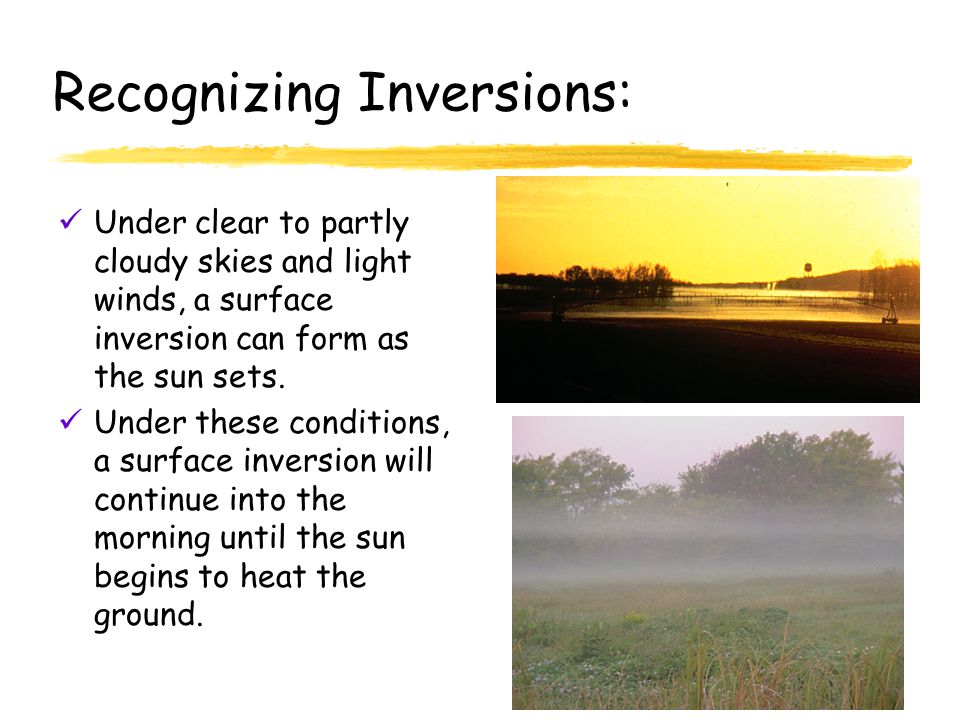 Recognizing Inversions:

✓ Under clear to partly cloudy skies and light winds, a surface inversion can form as the sun sets.

✓ Under these conditions, a surface inversion will continue into the morning until the sun begins to heat the ground.